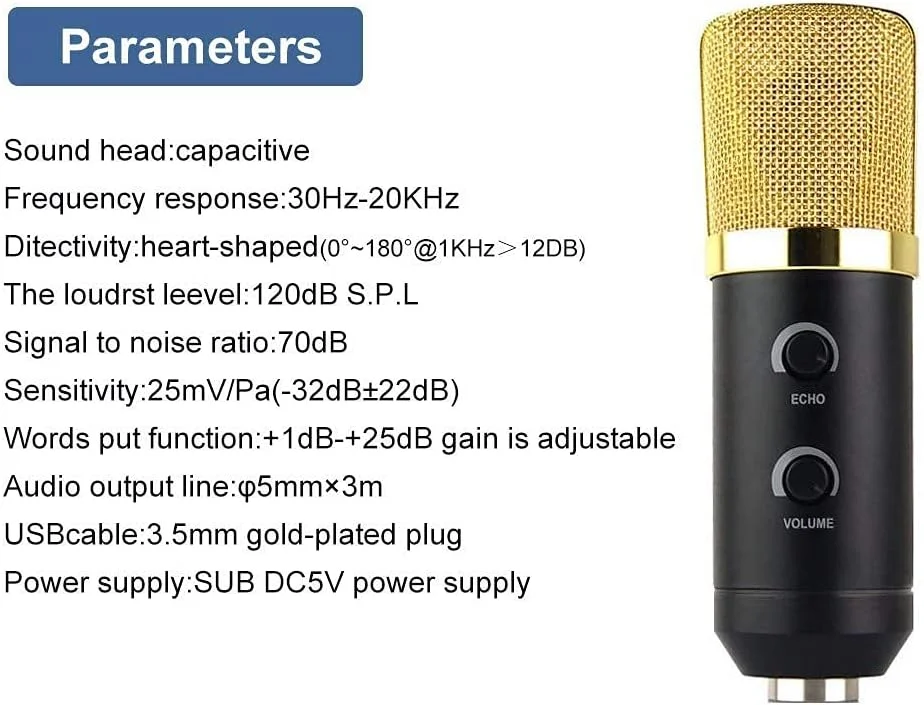 Parameters

Sound head:capacitive

Frequency response:30Hz-20KHz

Ditectivity:heart-shaped(0°~180°@1KHz＞12DB)

The loudrst leevel:120dB S.P.L

Signal to noise ratio:70dB

Sensitivity:25mV/Pa(-32dB±22dB)

Words put function:+1dB-+25dB gain is adjustable

Audio output line:φ5mm×3m

USBcable:3.5mm gold-plated plug

Power supply:SUB DC5V power supply

ECHO

VOLUME